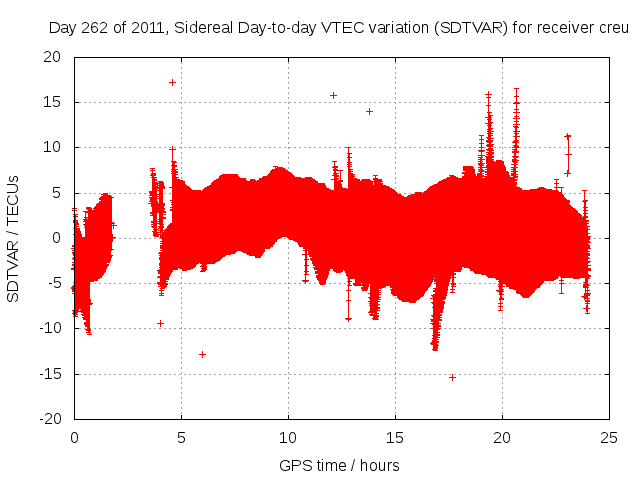 Day 262 of 2011, Sidereal Day-to-day VTEC variation (SDTVAR) for receiver creu

SDTVAR / TECUs

20
15
10
5
0
-5
-10
-15
-20

0
5
10
15
20
25

GPS time / hours